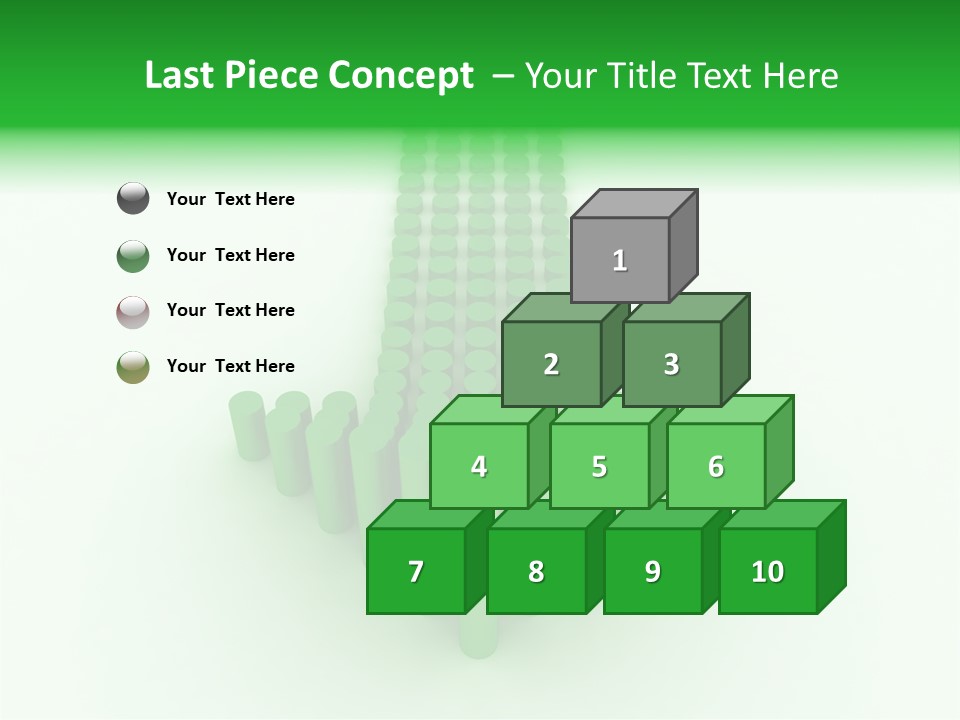 Last Piece Concept – Your Title Text Here

Your Text Here

Your Text Here

Your Text Here

Your Text Here

1

2

3

4

5

6

7

8

9

10